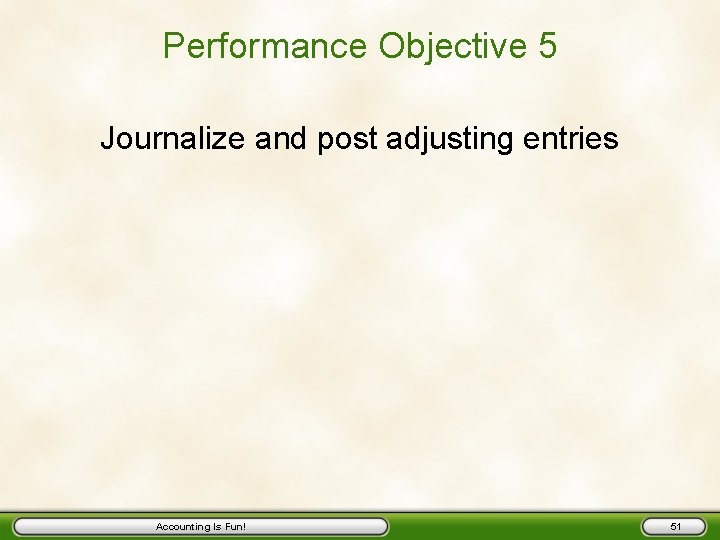 Performance Objective 5

Journalize and post adjusting entries

Accounting Is Fun!

51